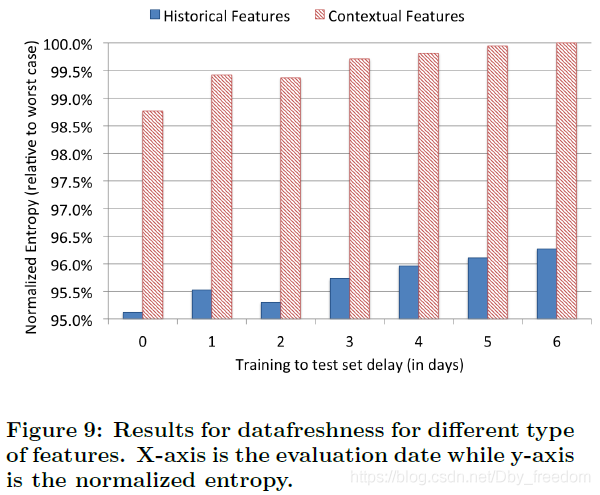 Historical Features Contextual Features

Normalized Entropy (relative to worst case)

100.0%
99.5%
99.0%
98.5%
98.0%
97.5%
97.0%
96.5%
96.0%
95.5%
95.0%

0 1 2 3 4 5 6

Training to test set delay (in days)

Figure 9: Results for datafreshness for different type of features. X-axis is the evaluation date while y-axis is the normalized entropy.

https://blog.csdn.net/Dby_freedom